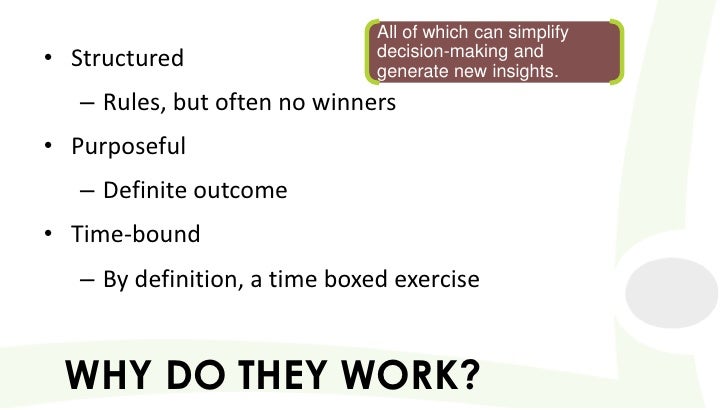 All of which can simplify decision-making and generate new insights.

• Structured
– Rules, but often no winners
• Purposeful
– Definite outcome
• Time-bound
– By definition, a time boxed exercise

WHY DO THEY WORK?